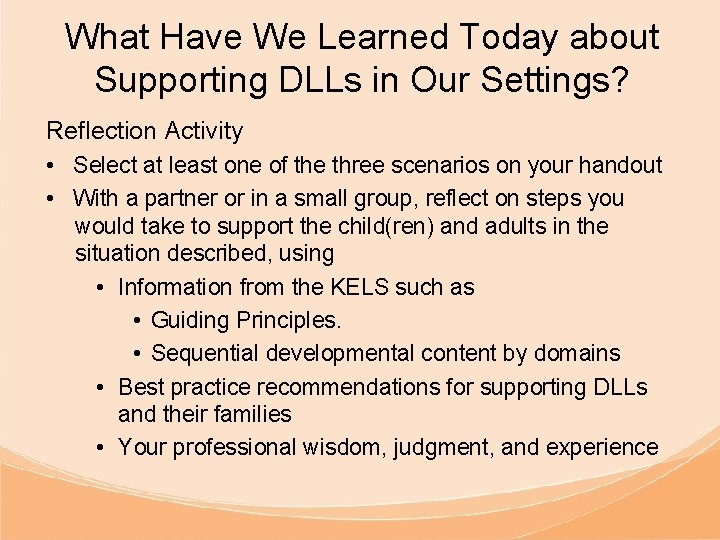 What Have We Learned Today about Supporting DLLs in Our Settings?

Reflection Activity

• Select at least one of the three scenarios on your handout
• With a partner or in a small group, reflect on steps you would take to support the child(ren) and adults in the situation described, using
  • Information from the KELS such as
    • Guiding Principles.
    • Sequential developmental content by domains
  • Best practice recommendations for supporting DLLs and their families
  • Your professional wisdom, judgment, and experience